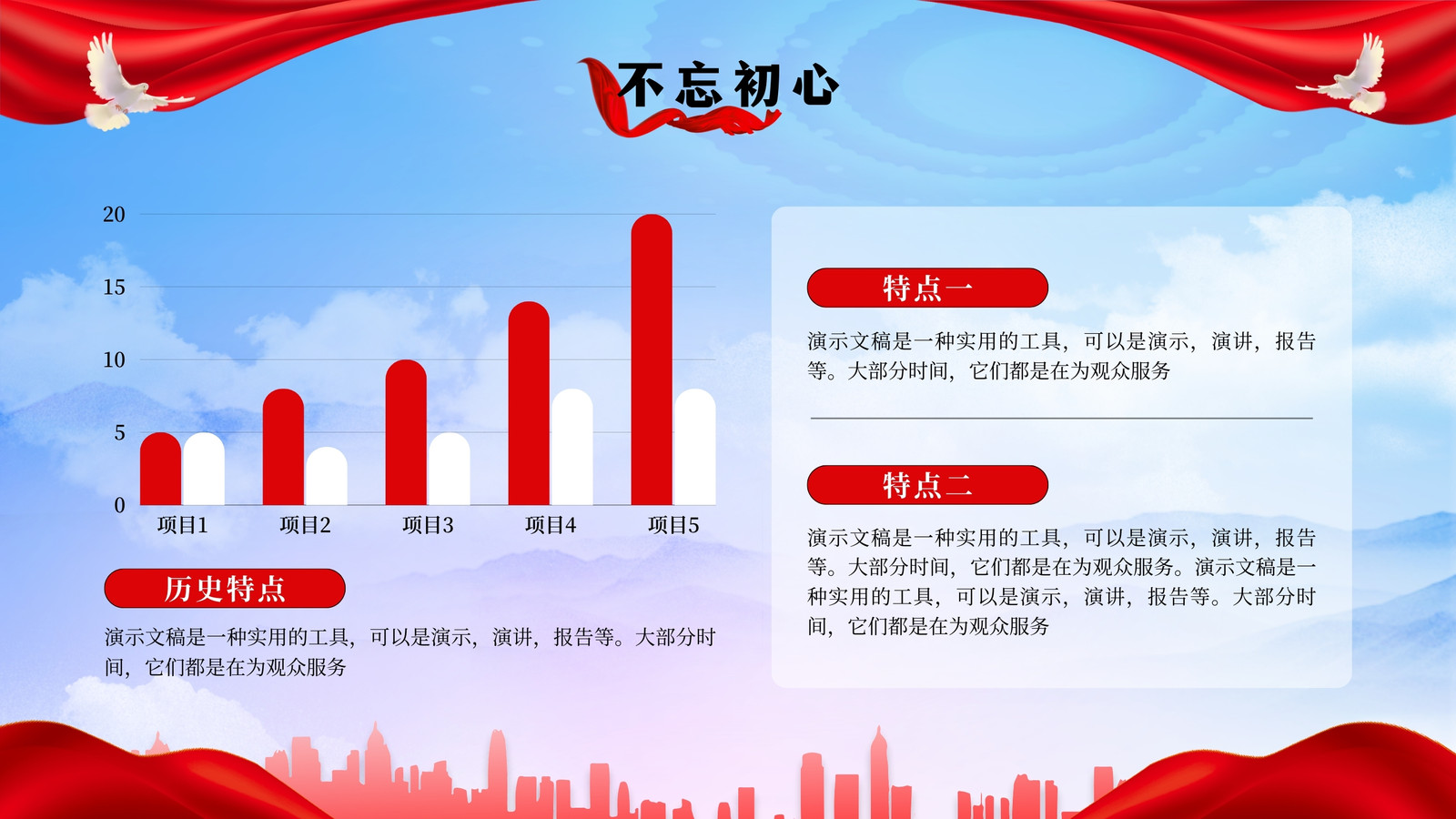 不忘初心

20
15
10
5
0
项目1
项目2
项目3
项目4
项目5

历史特点

演示文稿是一种实用的工具，可以是演示，演讲，报告等。大部分时间，它们都是在为观众服务

特点一

演示文稿是一种实用的工具，可以是演示，演讲，报告等。大部分时间，它们都是在为观众服务

特点二

演示文稿是一种实用的工具，可以是演示，演讲，报告等。大部分时间，它们都是在为观众服务。演示文稿是一种实用的工具，可以是演示，演讲，报告等。大部分时间，它们都是在为观众服务